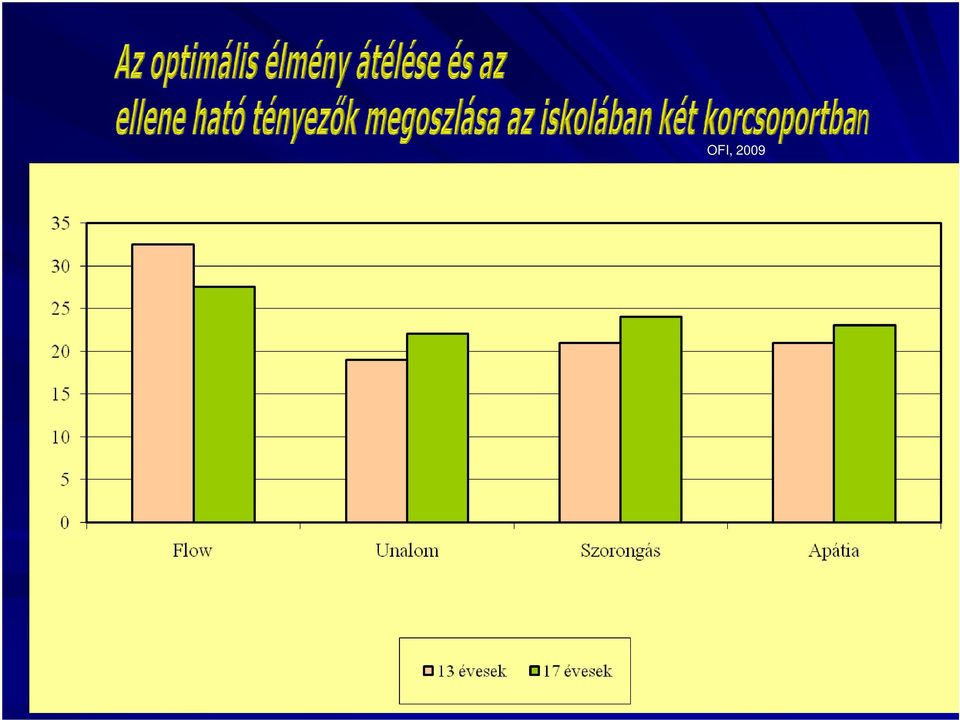 Az optimális élmény átélése és az ellene ható tényezők megoszlása az iskolában két korcsoportban

OFI, 2009

35
30
25
20
15
10
5
0

Flow
Unalom
Szorongás
Apátia

13 évesek
17 évesek